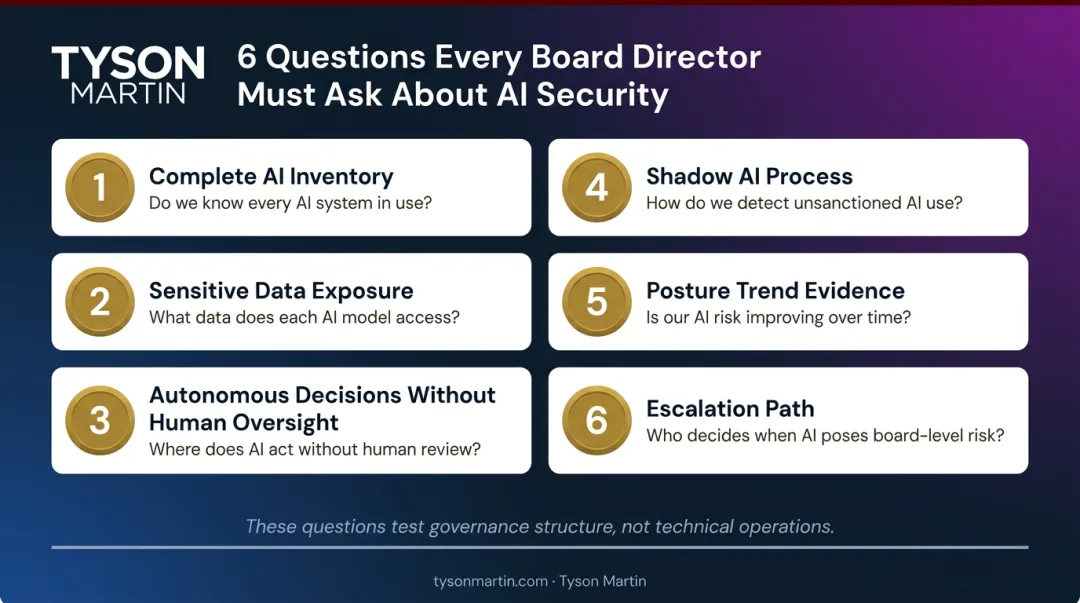 TYSON MARTIN

6 Questions Every Board Director Must Ask About AI Security

1 Complete AI Inventory
Do we know every AI system in use?

2 Sensitive Data Exposure
What data does each AI model access?

3 Autonomous Decisions Without Human Oversight
Where does AI act without human review?

4 Shadow AI Process
How do we detect unsanctioned AI use?

5 Posture Trend Evidence
Is our AI risk improving over time?

6 Escalation Path
Who decides when AI poses board-level risk?

These questions test governance structure, not technical operations.

tysonmartin.com · Tyson Martin